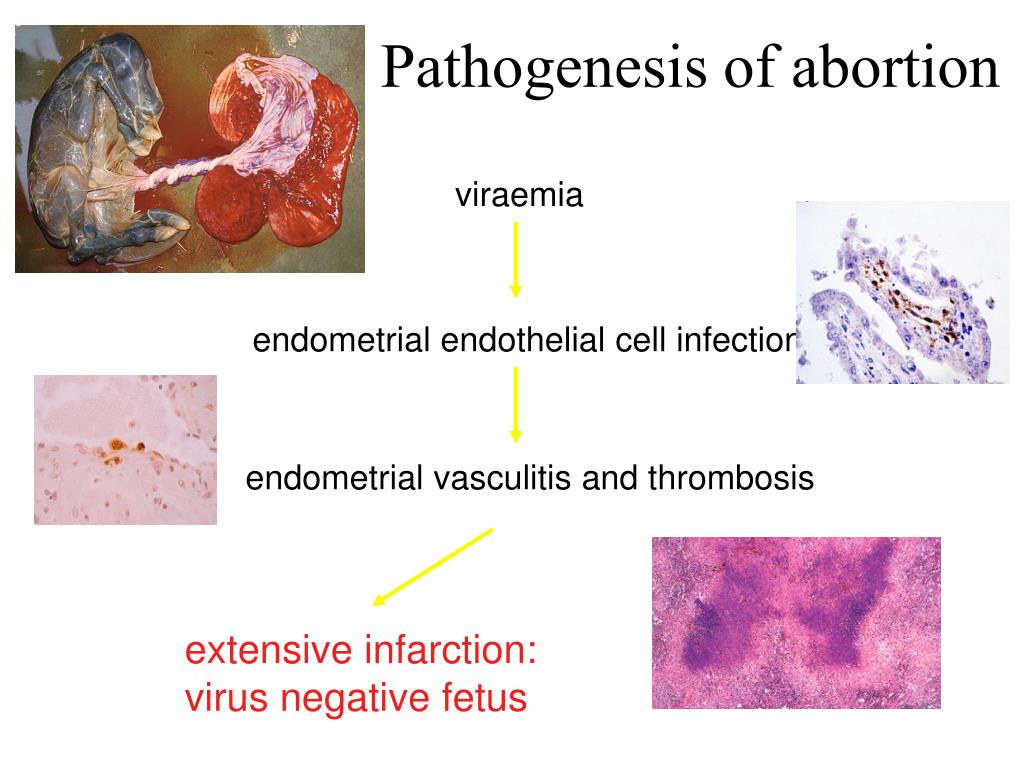 Pathogenesis of abortion

viraemia

endometrial endothelial cell infection

endometrial vasculitis and thrombosis

extensive infarction:
virus negative fetus